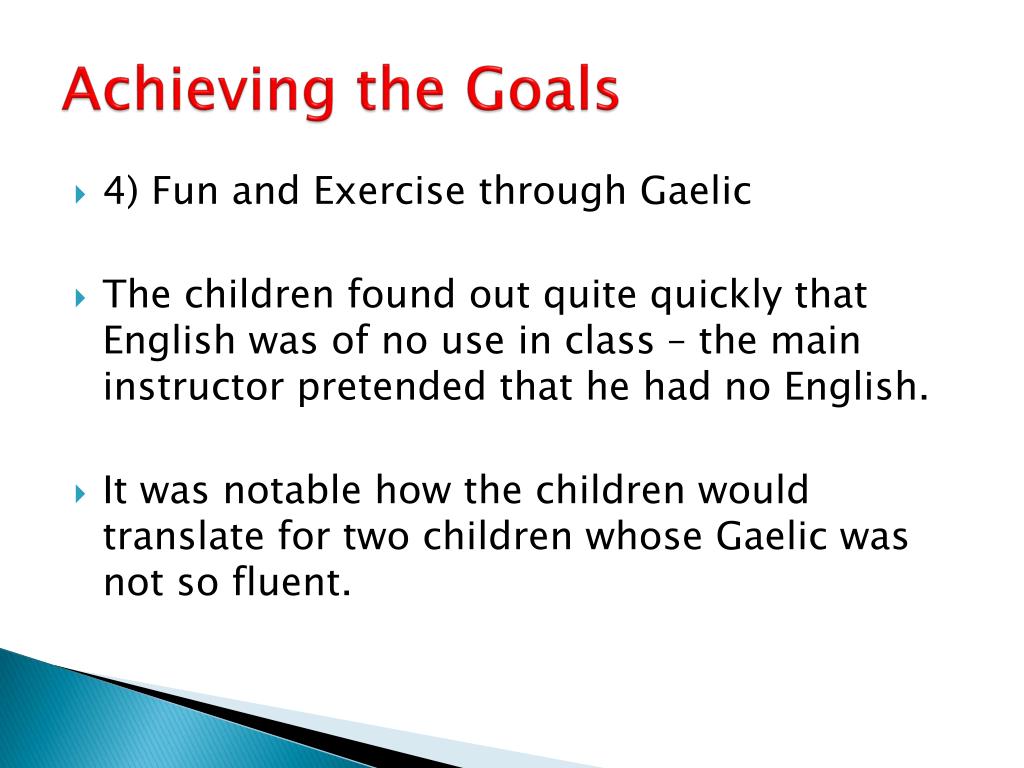 Achieving the Goals

4) Fun and Exercise through Gaelic

The children found out quite quickly that English was of no use in class – the main instructor pretended that he had no English.

It was notable how the children would translate for two children whose Gaelic was not so fluent.